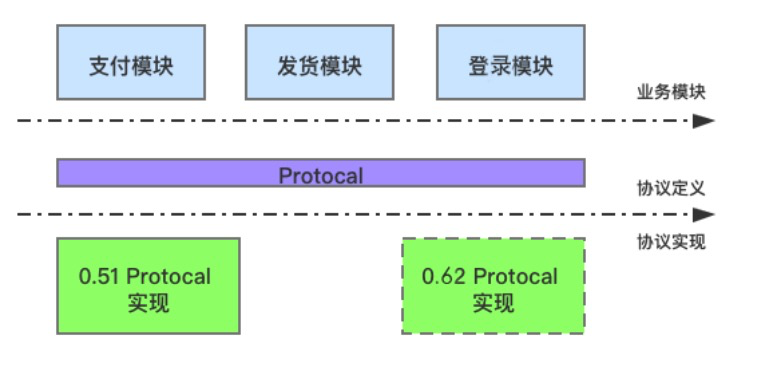 支付模块

发货模块

登录模块

业务模块

Protocal

协议定义

协议实现

0.51 Protocal
实现

0.62 Protocal
实现